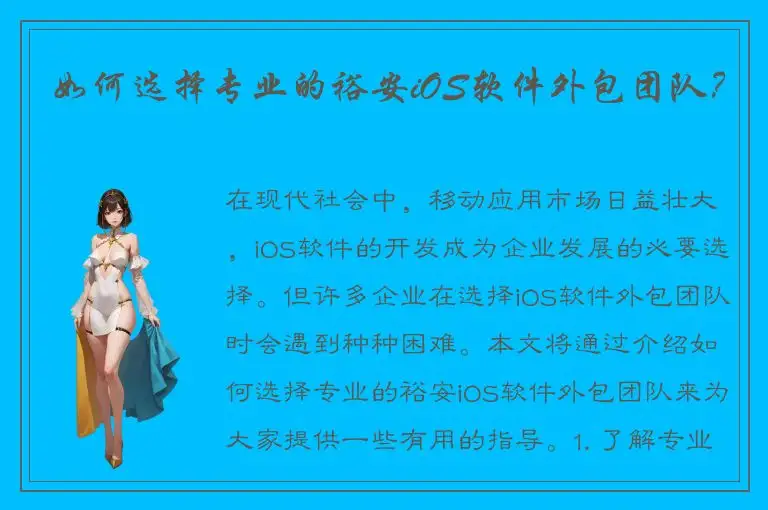 如何选择专业的裕安iOS软件外包团队？

在现代社会中，移动应用市场日益壮大，iOS软件的开发成为企业发展的必要选择。但许多企业在选择iOS软件外包团队时会遇到种种困难。本文将通过介绍如何选择专业的裕安iOS软件外包团队来为大家提供一些有用的指导。1. 了解专业